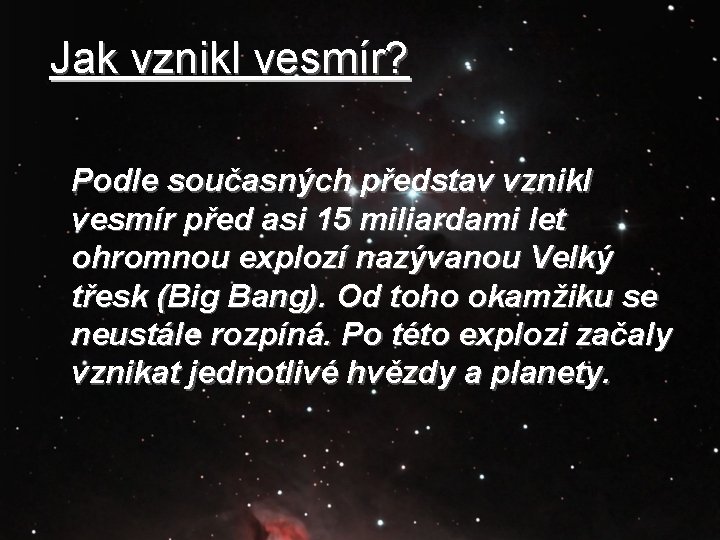 Jak vznikl vesmír?

Podle současných představ vznikl vesmír před asi 15 miliardami let ohromnou explozí nazývanou Velký třesk (Big Bang). Od toho okamžiku se neustále rozpíná. Po této explozi začaly vznikat jednotlivé hvězdy a planety.